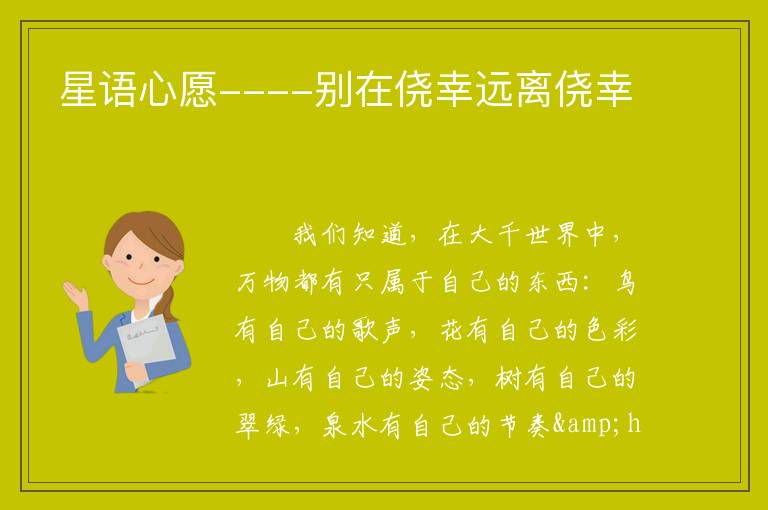 星语心愿----别在侥幸远离侥幸

我们知道，在大千世界中，万物都有只属于自己的东西：鸟有自己的歌声，花有自己的色彩，山有自己的姿态，树有自己的翠绿，泉水有自己的节奏&amp;h